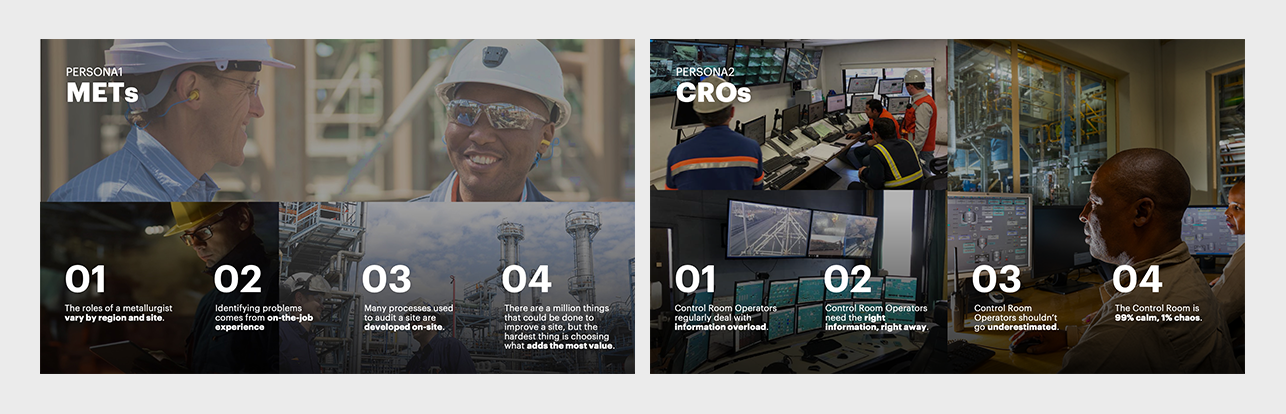 PERSONA1
METs

01
The roles of a metallurgist vary by region and site.

02
Identifying problems comes from on-the-job experience

03
Many processes used to audit a site are developed on-site.

04
There are a million things that could be done to improve a site, but the hardest thing is choosing what adds the most value.

PERSONA2
CROs

01
Control Room Operators regularly deal with information overload.

02
Control Room Operators need the right information, right away.

03
Control Room Operators shouldn't go underestimated.

04
The Control Room is 99% calm, 1% chaos.